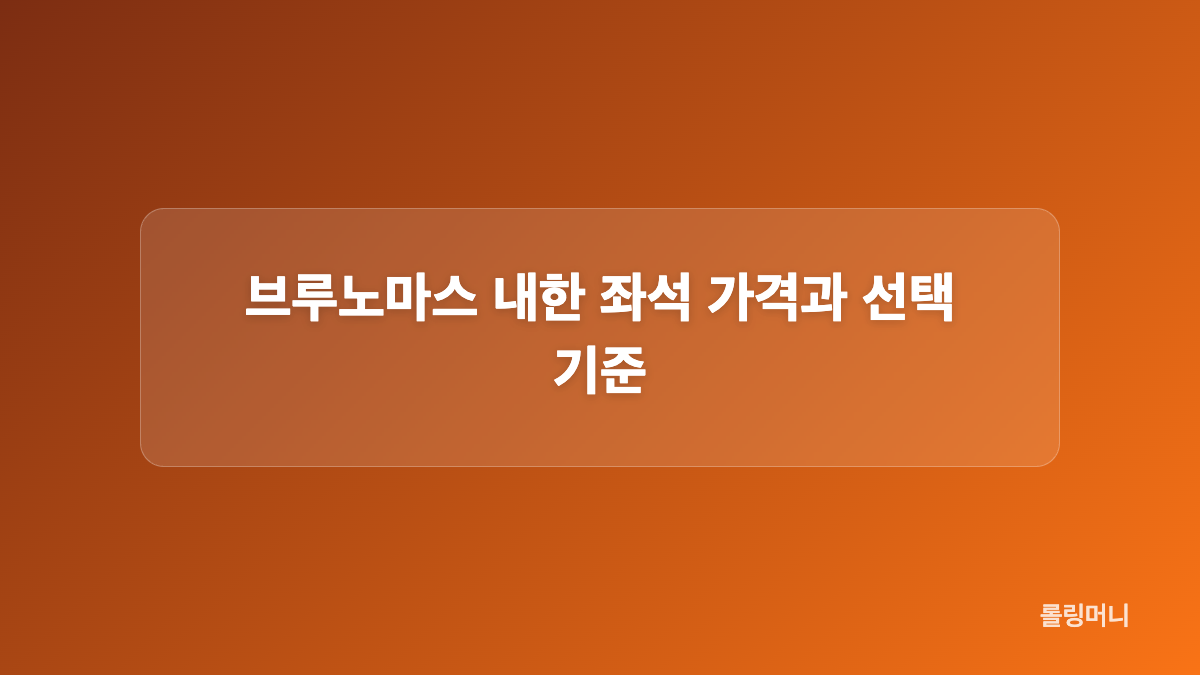 브루노마스 내한 좌석 가격과 선택 기준

롤링머니